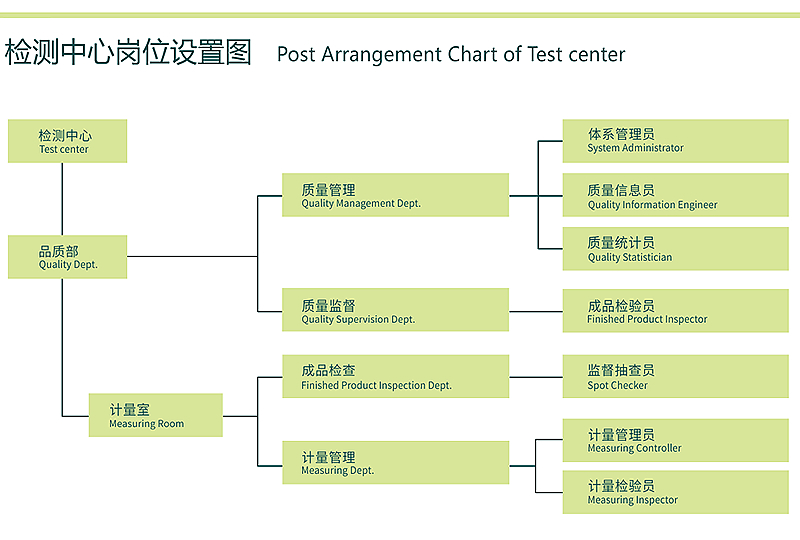 检测中心岗位设置图 Post Arrangement Chart of Test center

检测中心
Test center

品质部
Quality Dept.

计量室
Measuring Room

质量管理
Quality Management Dept.

质量监督
Quality Supervision Dept.

成品检查
Finished Product Inspection Dept.

计量管理
Measuring Dept.

体系管理员
System Administrator

质量信息员
Quality Information Engineer

质量统计员
Quality Statistician

成品检验员
Finished Product Inspector

监督抽查员
Spot Checker

计量管理员
Measuring Controller

计量检验员
Measuring Inspector